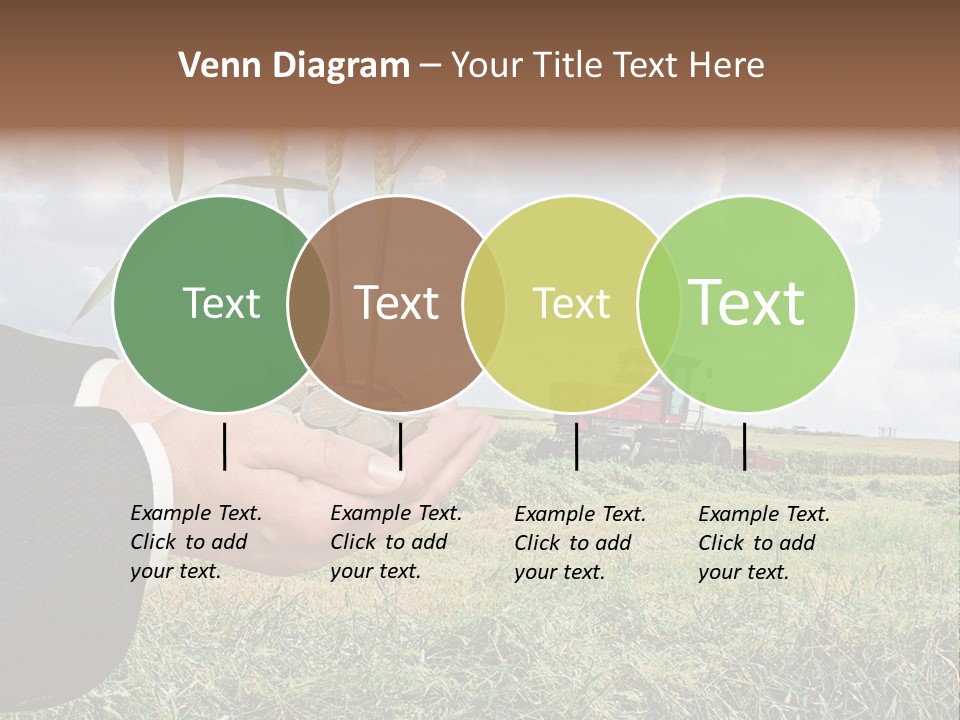 Venn Diagram – Your Title Text Here

Text

Text

Text

Text

Example Text. Click to add your text.

Example Text. Click to add your text.

Example Text. Click to add your text.

Example Text. Click to add your text.